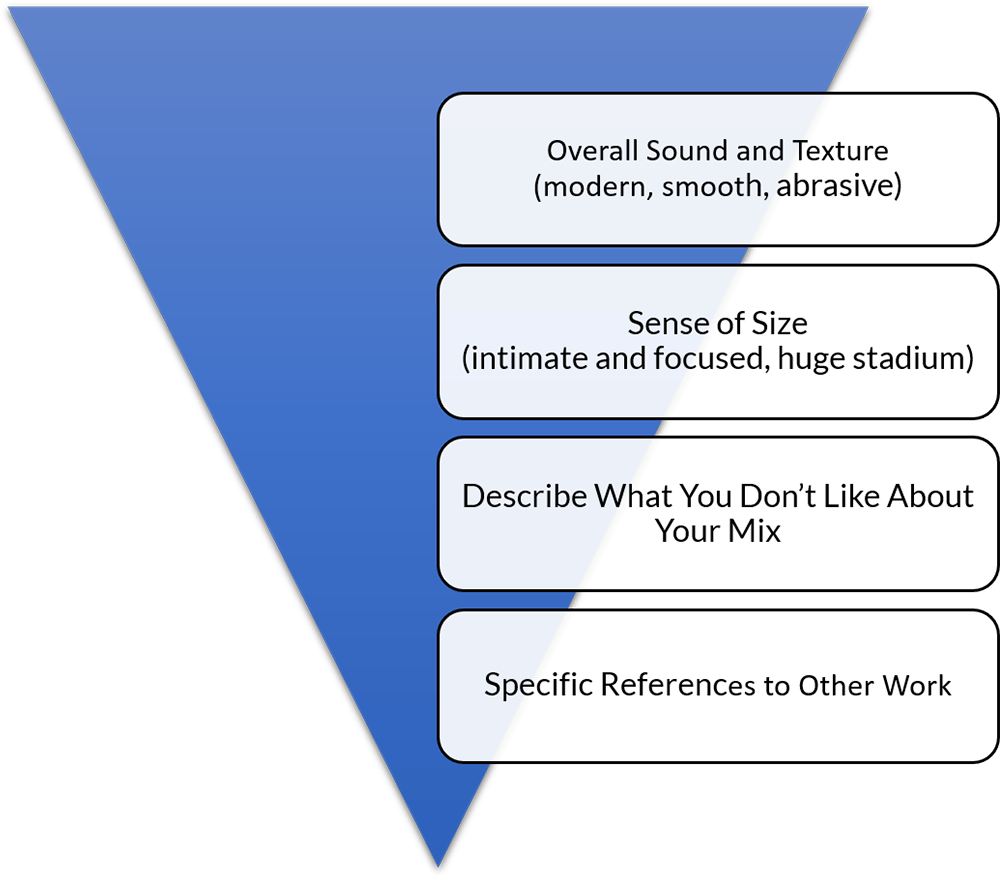 Overall Sound and Texture
(modern, smooth, abrasive)

Sense of Size
(intimate and focused, huge stadium)

Describe What You Don't Like About Your Mix

Specific References to Other Work